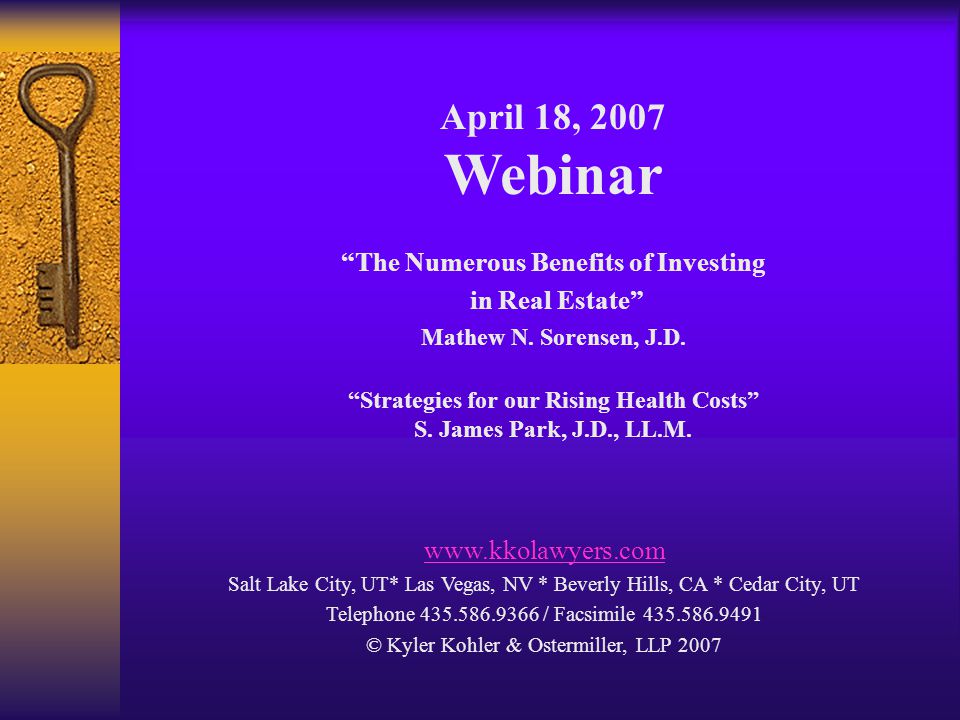 April 18, 2007
Webinar

“The Numerous Benefits of Investing in Real Estate”
Mathew N. Sorensen, J.D.

“Strategies for our Rising Health Costs”
S. James Park, J.D., LL.M.

www.kkolawyers.com
Salt Lake City, UT* Las Vegas, NV * Beverly Hills, CA * Cedar City, UT
Telephone 435.586.9366 / Facsimile 435.586.9491
© Kyler Kohler & Ostermiller, LLP 2007